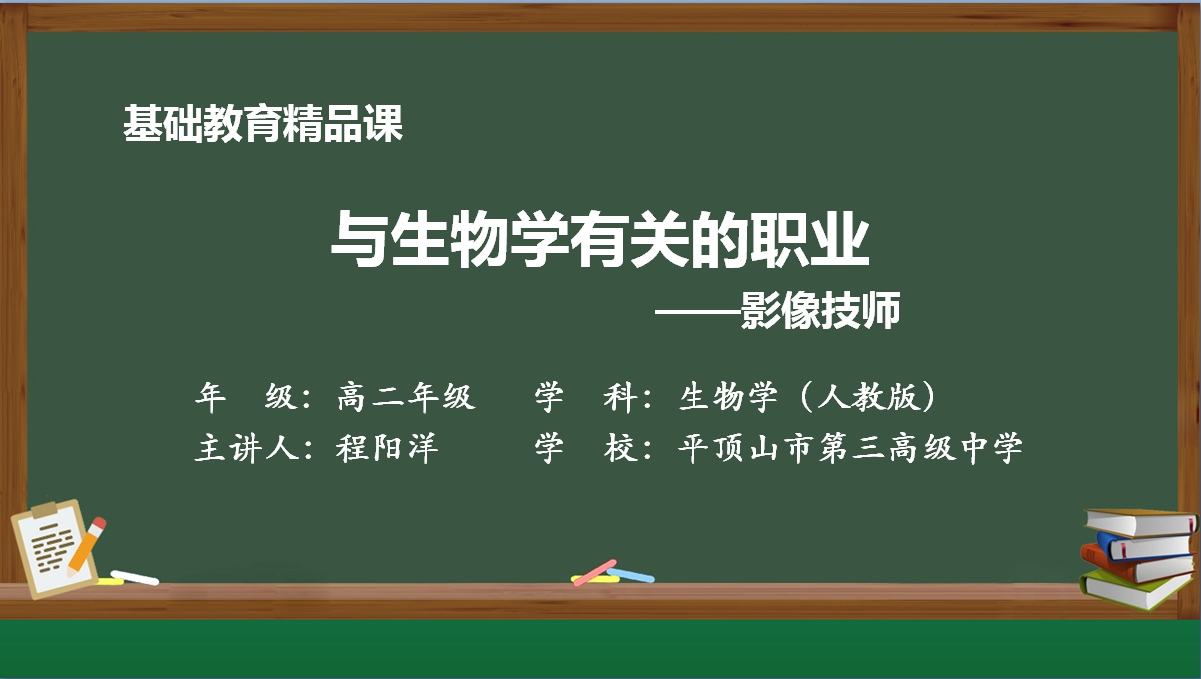 基础教育精品课

与生物学有关的职业

——影像技师

年　级：高二年级　　学　科：生物学（人教版）

主讲人：程阳洋　　学　校：平顶山市第三高级中学